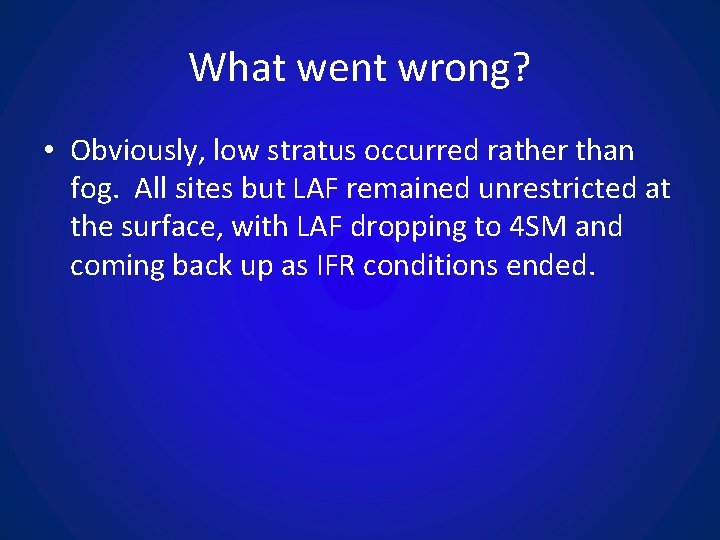 What went wrong?

• Obviously, low stratus occurred rather than fog. All sites but LAF remained unrestricted at the surface, with LAF dropping to 4SM and coming back up as IFR conditions ended.